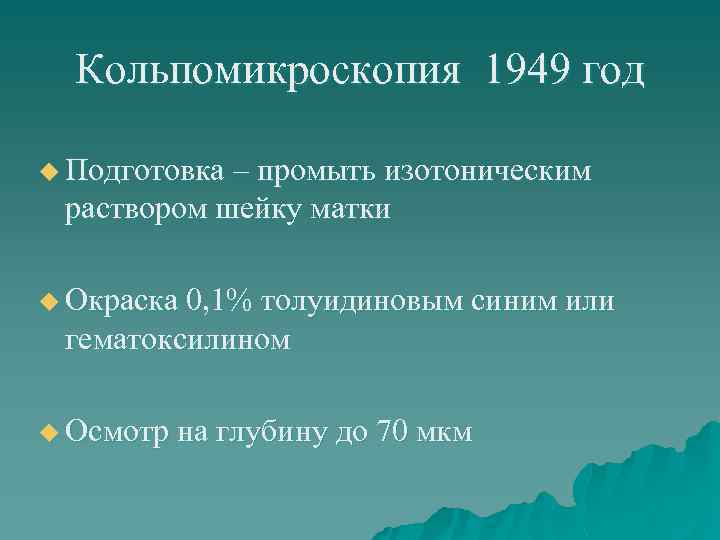 Кольпомикроскопия 1949 год

Подготовка – промыть изотоническим раствором шейку матки

Окраска 0,1% толуидиновым синим или гематоксилином

Осмотр на глубину до 70 мкм